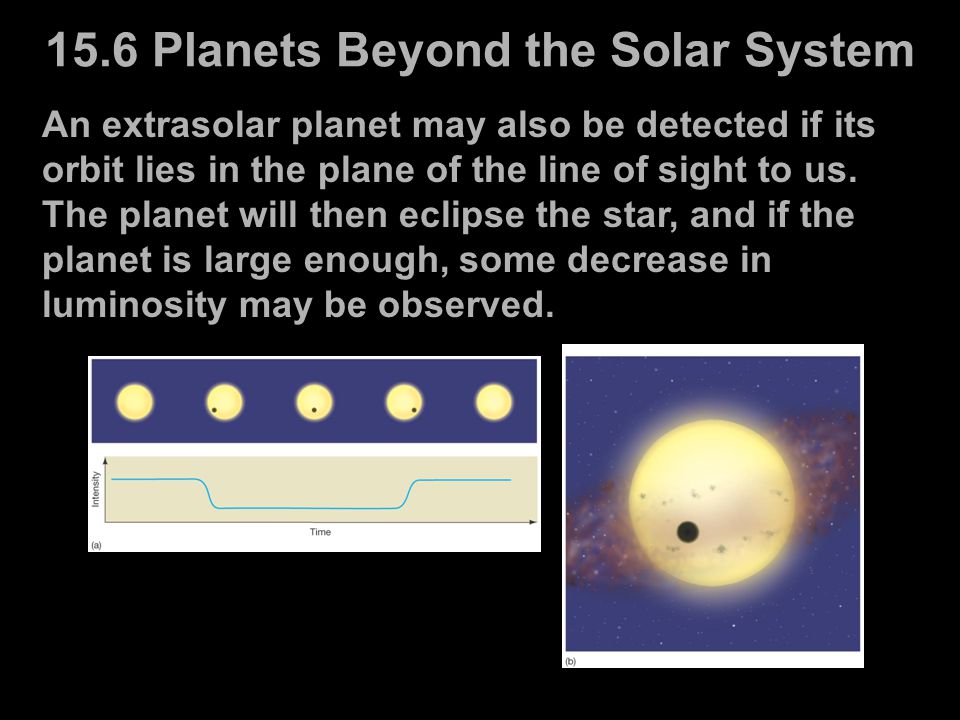 15.6 Planets Beyond the Solar System

An extrasolar planet may also be detected if its orbit lies in the plane of the line of sight to us. The planet will then eclipse the star, and if the planet is large enough, some decrease in luminosity may be observed.

Intensity

Time

(a)

(b)